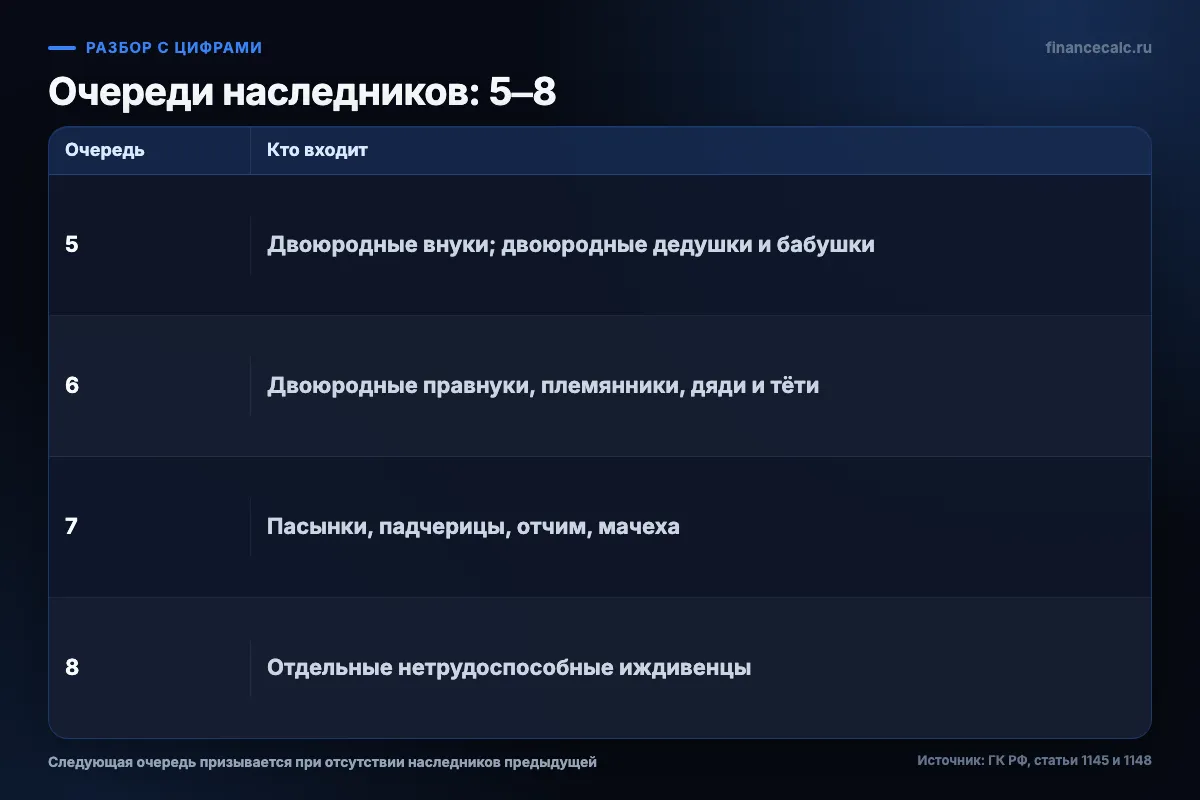 РАЗБОР С ЦИФРАМИ

financecalc.ru

Очереди наследников: 5–8

| Очередь | Кто входит |
|---|---|
| 5 | Двоюродные внуки; двоюродные дедушки и бабушки |
| 6 | Двоюродные правнуки, племянники, дяди и тёти |
| 7 | Пасынки, падчерицы, отчим, мачеха |
| 8 | Отдельные нетрудоспособные иждивенцы |

Следующая очередь призывается при отсутствии наследников предыдущей

Источник: ГК РФ, статьи 1145 и 1148